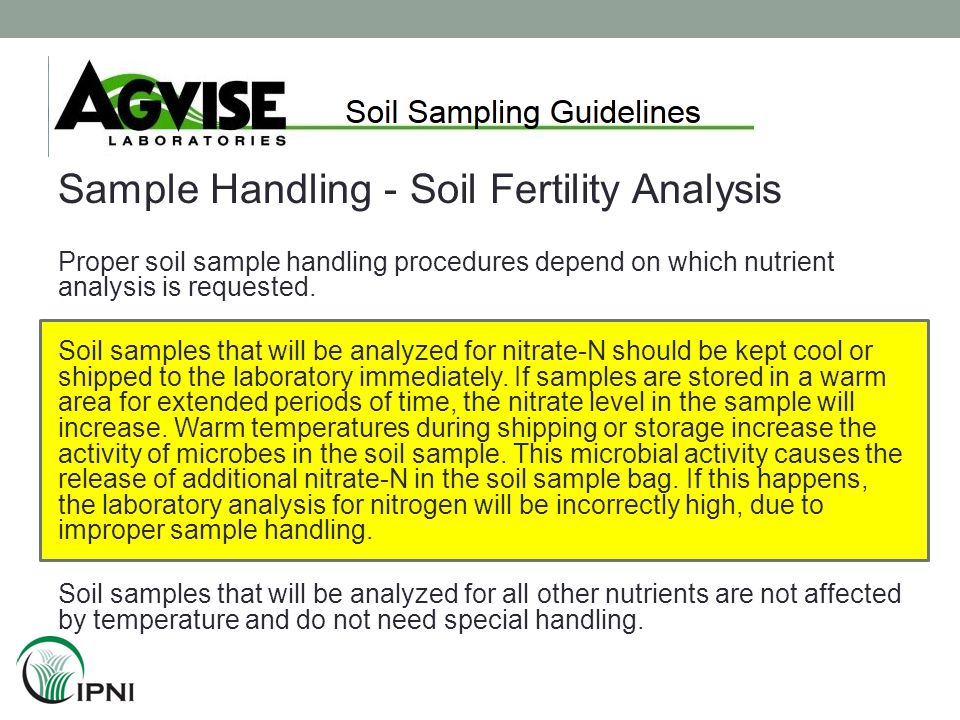 AGVISE
LABORATORIES

Soil Sampling Guidelines

Sample Handling - Soil Fertility Analysis

Proper soil sample handling procedures depend on which nutrient analysis is requested.

Soil samples that will be analyzed for nitrate-N should be kept cool or shipped to the laboratory immediately. If samples are stored in a warm area for extended periods of time, the nitrate level in the sample will increase. Warm temperatures during shipping or storage increase the activity of microbes in the soil sample. This microbial activity causes the release of additional nitrate-N in the soil sample bag. If this happens, the laboratory analysis for nitrogen will be incorrectly high, due to improper sample handling.

Soil samples that will be analyzed for all other nutrients are not affected by temperature and do not need special handling.

IPNI